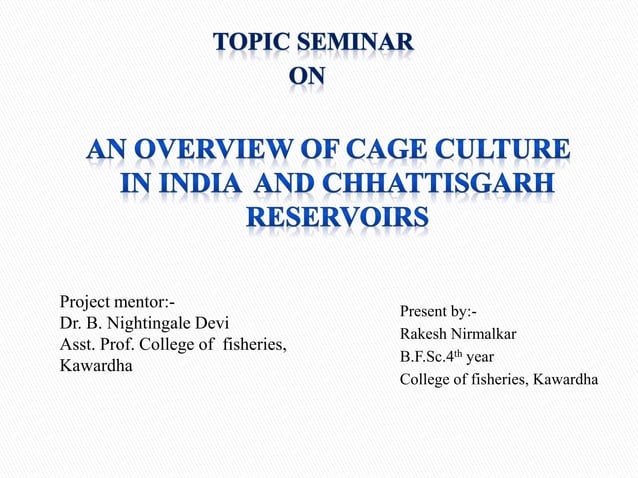 TOPIC SEMINAR
ON

AN OVERVIEW OF CAGE CULTURE IN INDIA AND CHHATTISGARH RESERVOIRS

Project mentor:-
Dr. B. Nightingale Devi
Asst. Prof. College of fisheries, Kawardha

Present by:-
Rakesh Nirmalkar
B.F.Sc.4$^{th}$ year
College of fisheries, Kawardha